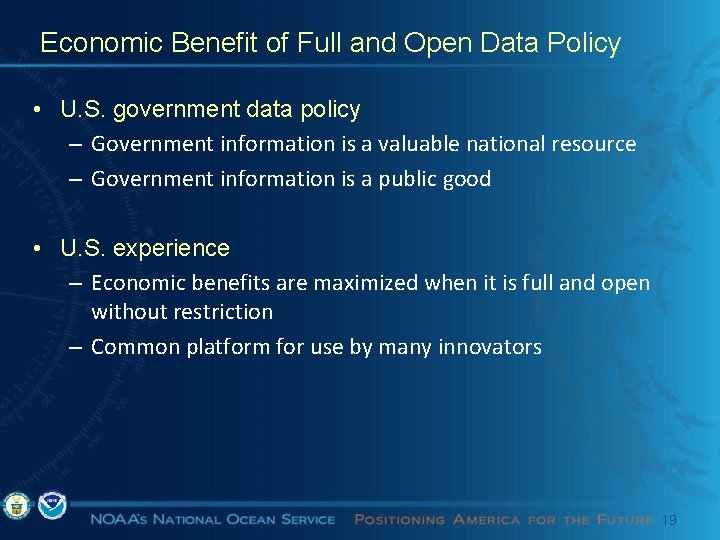 Economic Benefit of Full and Open Data Policy

• U.S. government data policy
– Government information is a valuable national resource
– Government information is a public good

• U.S. experience
– Economic benefits are maximized when it is full and open without restriction
– Common platform for use by many innovators

NOAA's National Ocean Service Positioning America for the Future 19